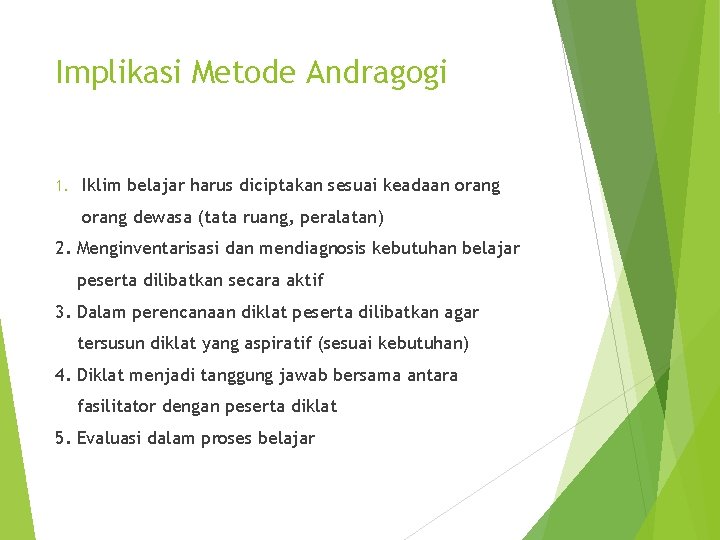 Implikasi Metode Andragogi

1. Iklim belajar harus diciptakan sesuai keadaan orang orang dewasa (tata ruang, peralatan)
2. Menginventarisasi dan mendiagnosis kebutuhan belajar peserta dilibatkan secara aktif
3. Dalam perencanaan diklat peserta dilibatkan agar tersusun diklat yang aspiratif (sesuai kebutuhan)
4. Diklat menjadi tanggung jawab bersama antara fasilitator dengan peserta diklat
5. Evaluasi dalam proses belajar